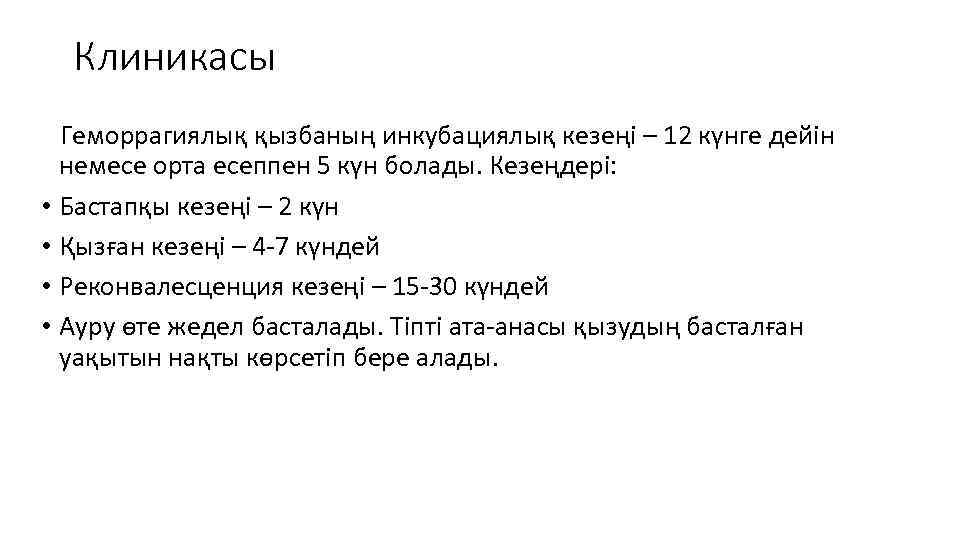 Клиникасы

Геморрагиялық қызбаның инкубациялық кезеңі – 12 күнге дейін немесе орта есеппен 5 күн болады. Кезеңдері:

• Бастапқы кезеңі – 2 күн
• Қызған кезеңі – 4-7 күндей
• Реконвалесценция кезеңі – 15-30 күндей
• Ауру өте жедел басталады. Тіпті ата-анасы қызудың басталған уақытын нақты көрсетіп бере алады.